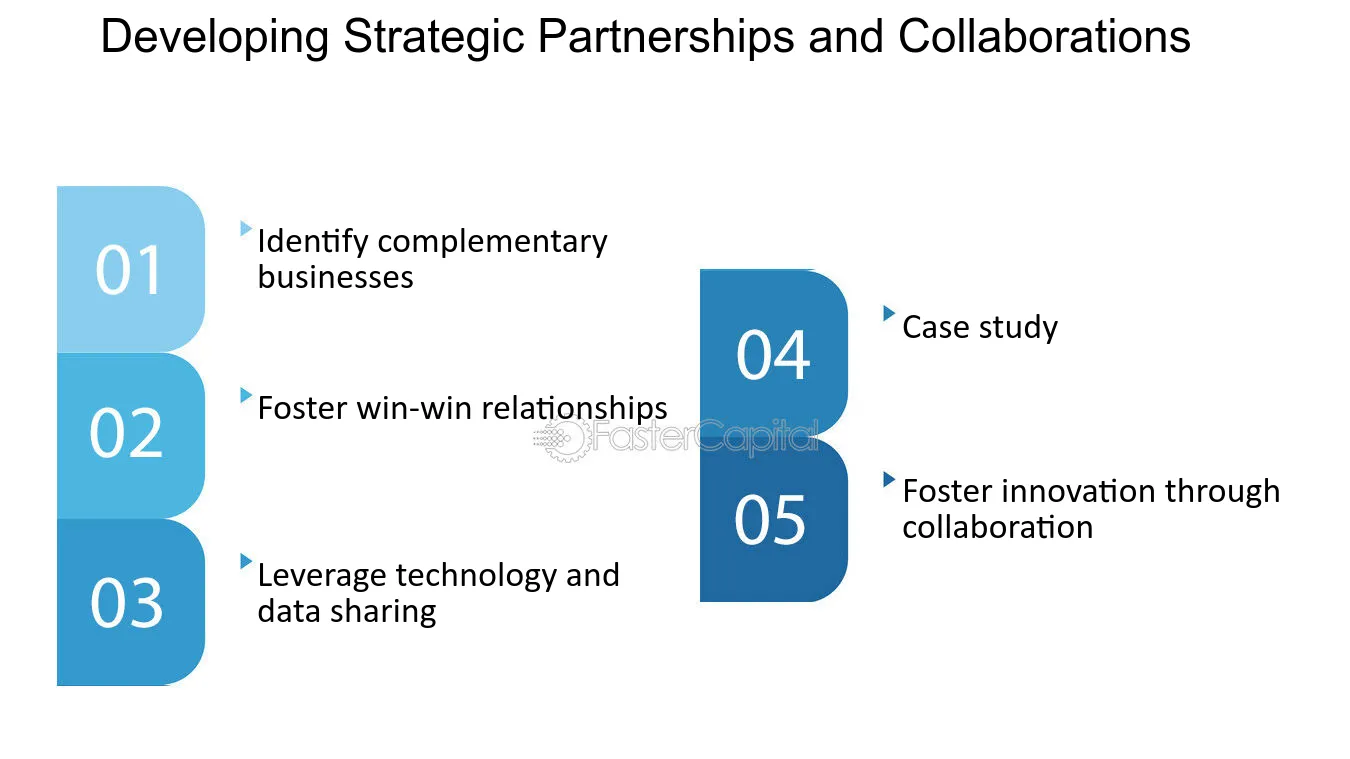 Developing Strategic Partnerships and Collaborations

01

Identify complementary businesses

02

Foster win-win relationships

03

Leverage technology and data sharing

04

Case study

05

Foster innovation through collaboration

FasterCapital